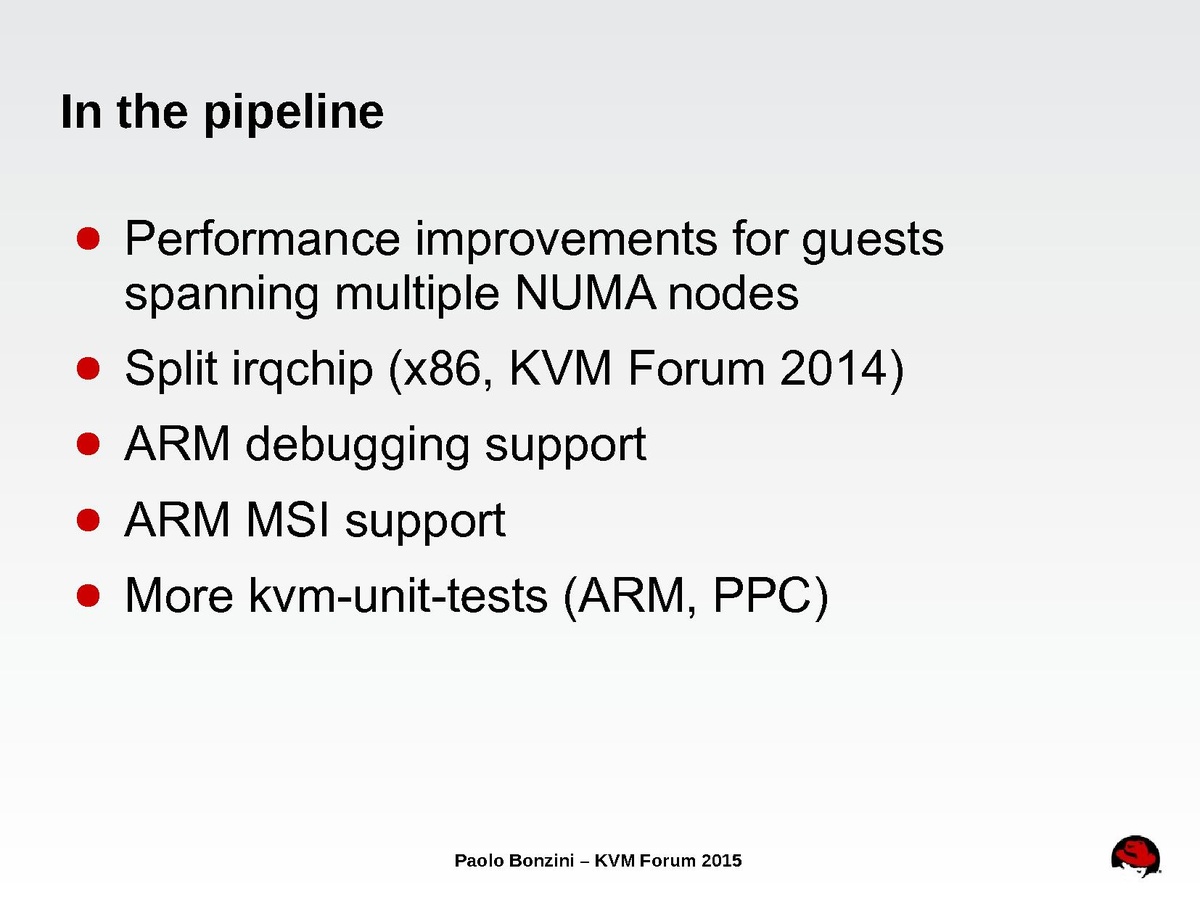 In the pipeline

- Performance improvements for guests spanning multiple NUMA nodes
- Split irqchip (x86, KVM Forum 2014)
- ARM debugging support
- ARM MSI support
- More kvm-unit-tests (ARM, PPC)

Paolo Bonzini – KVM Forum 2015